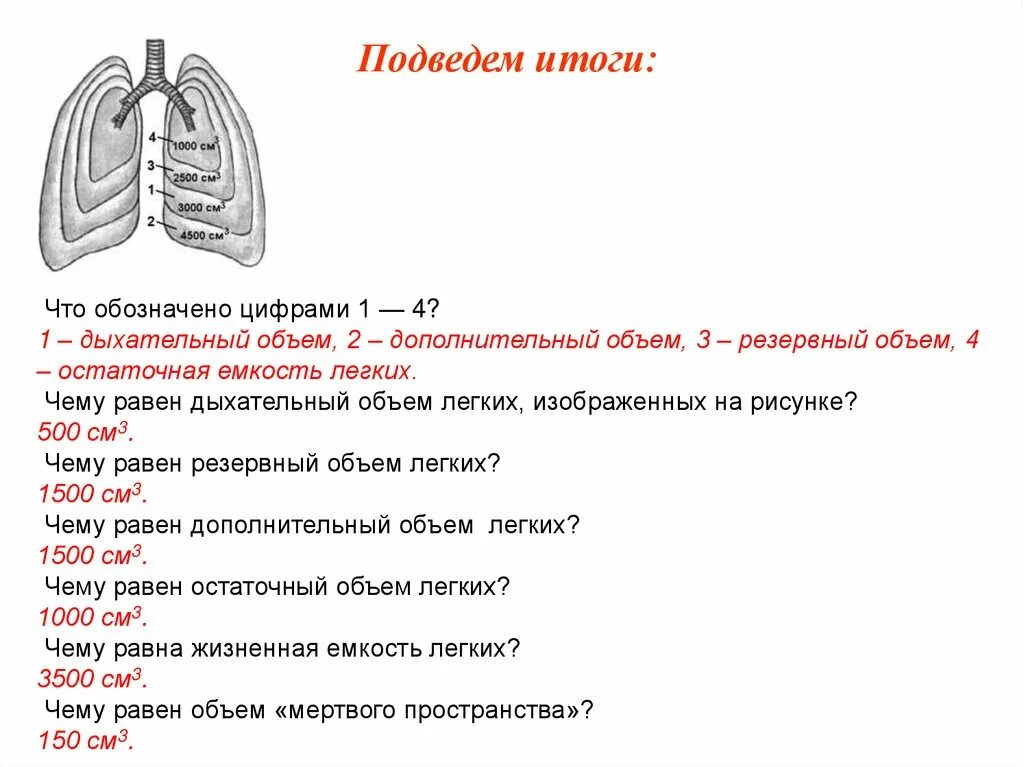 Подведем итоги:

4
1000 см$^3$
3
2500 см$^3$
1
3000 см$^3$
2
4500 см$^3$

Что обозначено цифрами 1 — 4?
1 – дыхательный объем, 2 – дополнительный объем, 3 – резервный объем, 4 – остаточная емкость легких.
Чему равен дыхательный объем легких, изображенных на рисунке?
500 см$^3$.
Чему равен резервный объем легких?
1500 см$^3$.
Чему равен дополнительный объем легких?
1500 см$^3$.
Чему равен остаточный объем легких?
1000 см$^3$.
Чему равна жизненная емкость легких?
3500 см$^3$.
Чему равен объем «мертвого пространства»?
150 см$^3$.